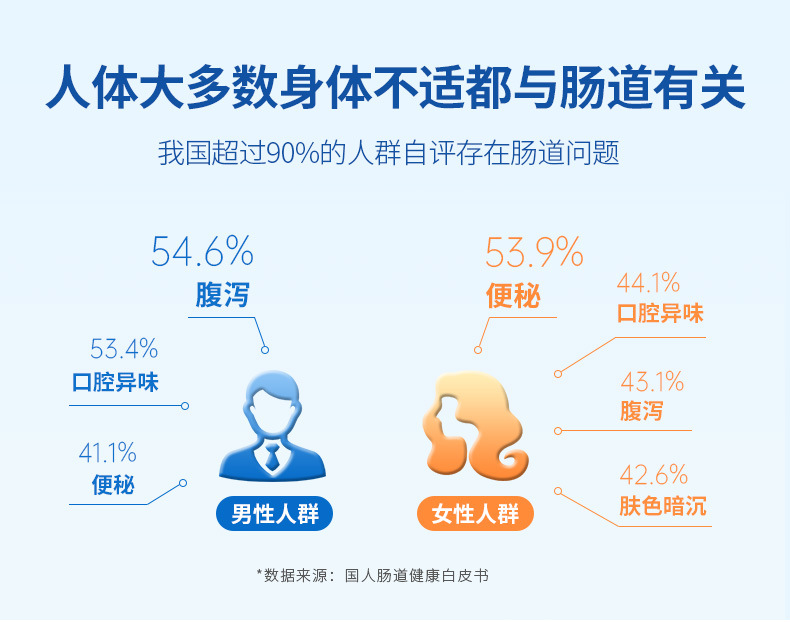 人体大多数身体不适都与肠道有关

我国超过90%的人群自评存在肠道问题

54.6%
腹泻

53.4%
口腔异味

41.1%
便秘

男性人群

53.9%
便秘

44.1%
口腔异味

43.1%
腹泻

42.6%
肤色暗沉

女性人群

*数据来源：国人肠道健康白皮书